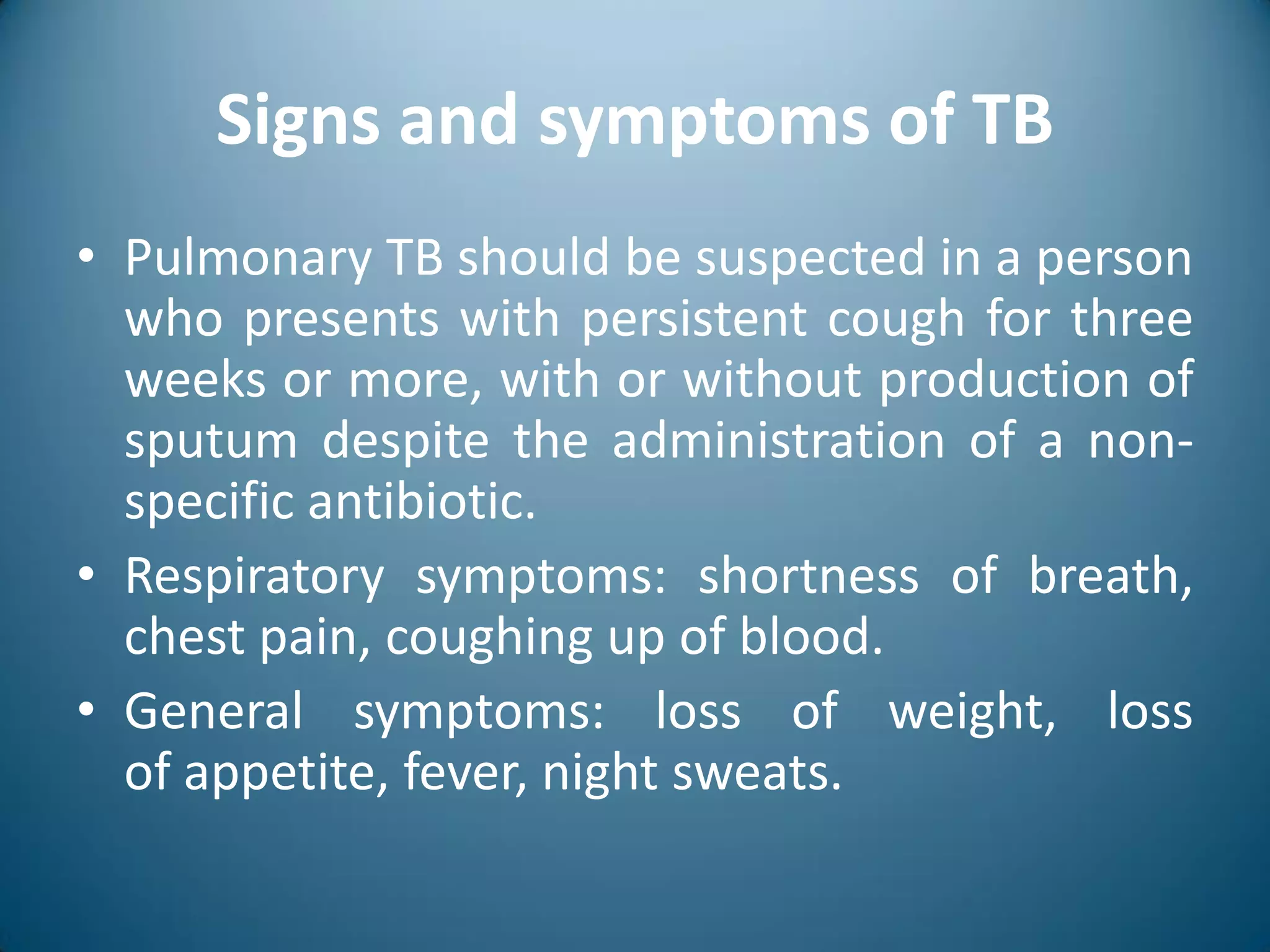 Signs and symptoms of TB

• Pulmonary TB should be suspected in a person who presents with persistent cough for three weeks or more, with or without production of sputum despite the administration of a non-specific antibiotic.
• Respiratory symptoms: shortness of breath, chest pain, coughing up of blood.
• General symptoms: loss of weight, loss of appetite, fever, night sweats.